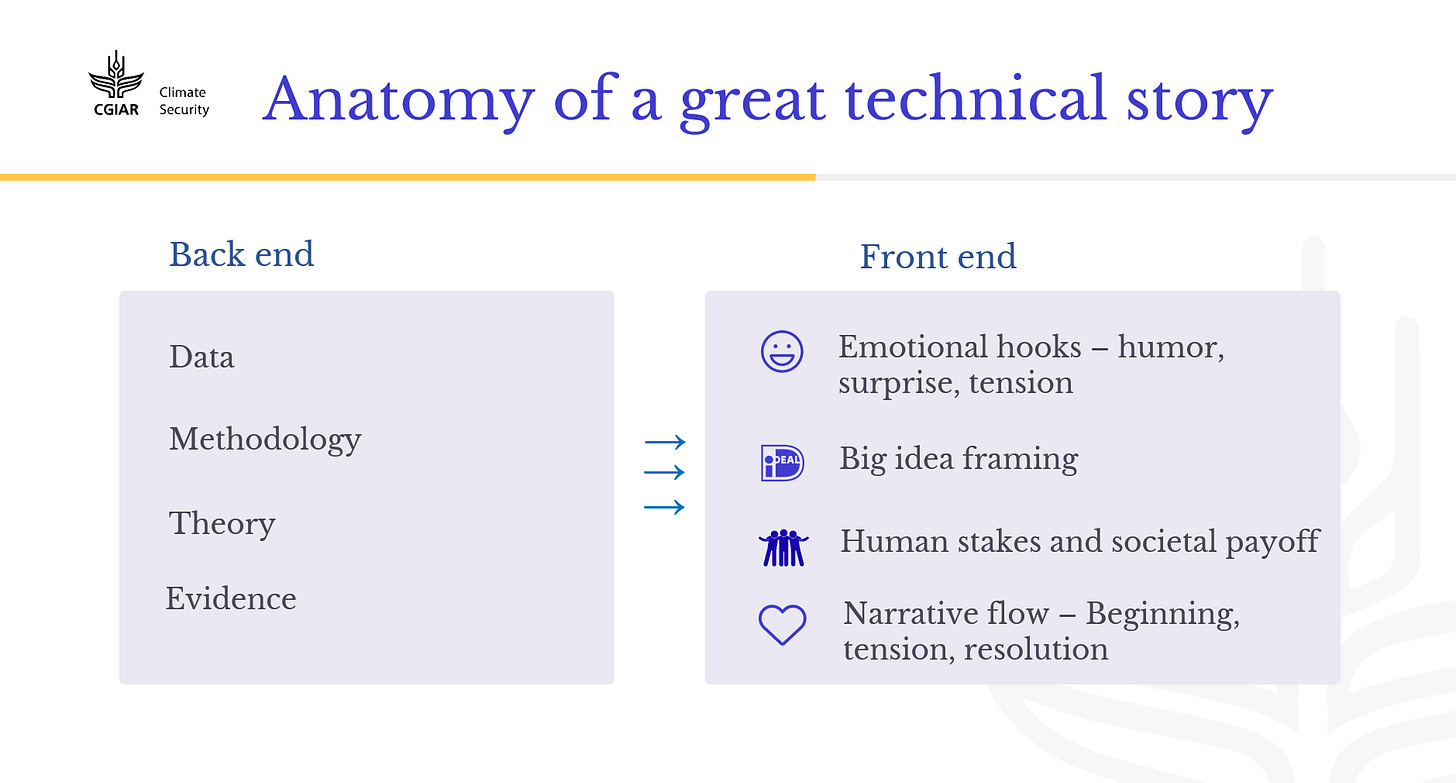 CGIAR Climate Security

Anatomy of a great technical story

Back end

Data

Methodology

Theory

Evidence

Front end

Emotional hooks – humor, surprise, tension

iDEAL

Big idea framing

Human stakes and societal payoff

Narrative flow – Beginning, tension, resolution